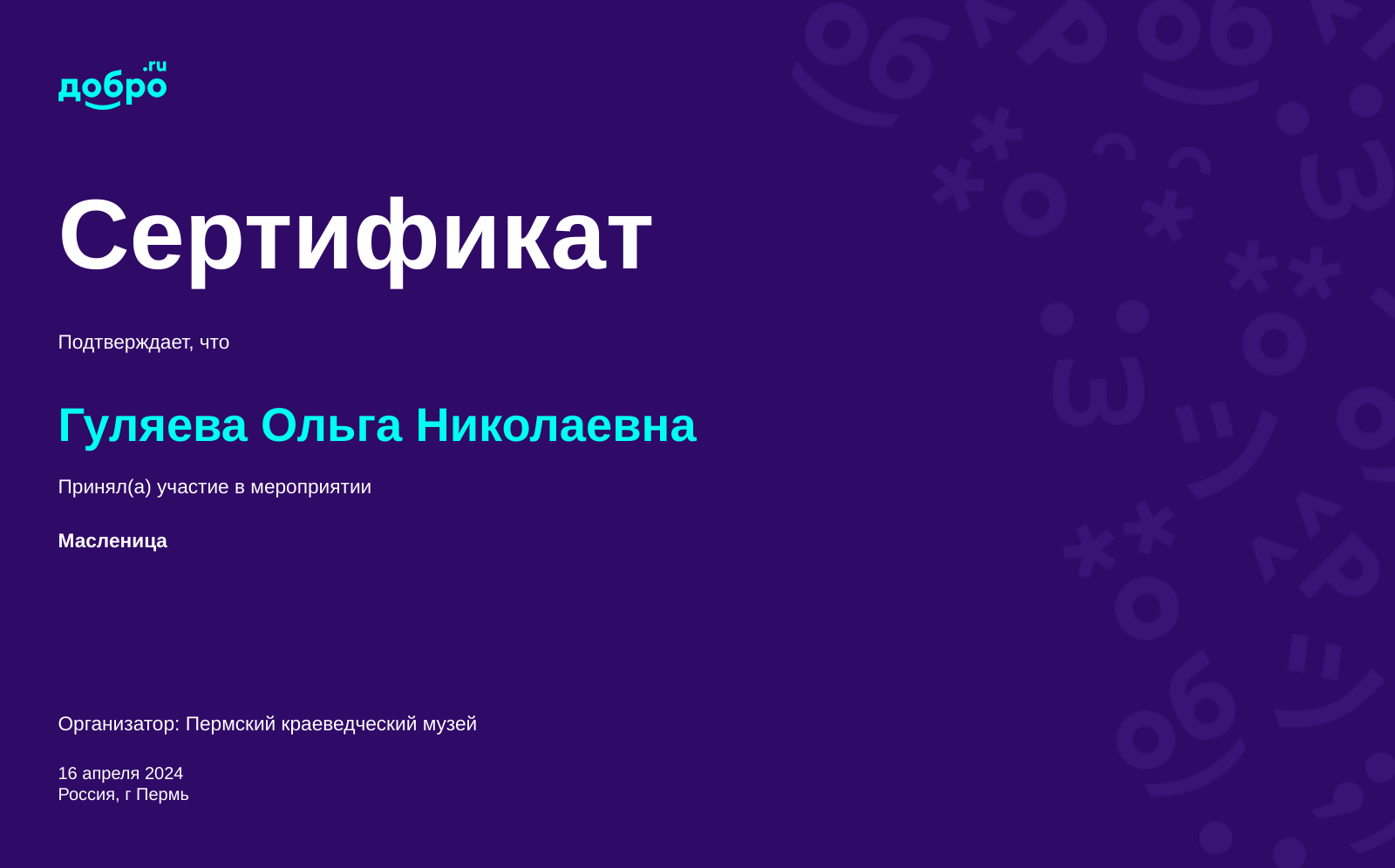 добро.ru

Сертификат

Подтверждает, что

Гуляева Ольга Николаевна

Принял(а) участие в мероприятии

Масленица

Организатор: Пермский краеведческий музей

16 апреля 2024
Россия, г Пермь